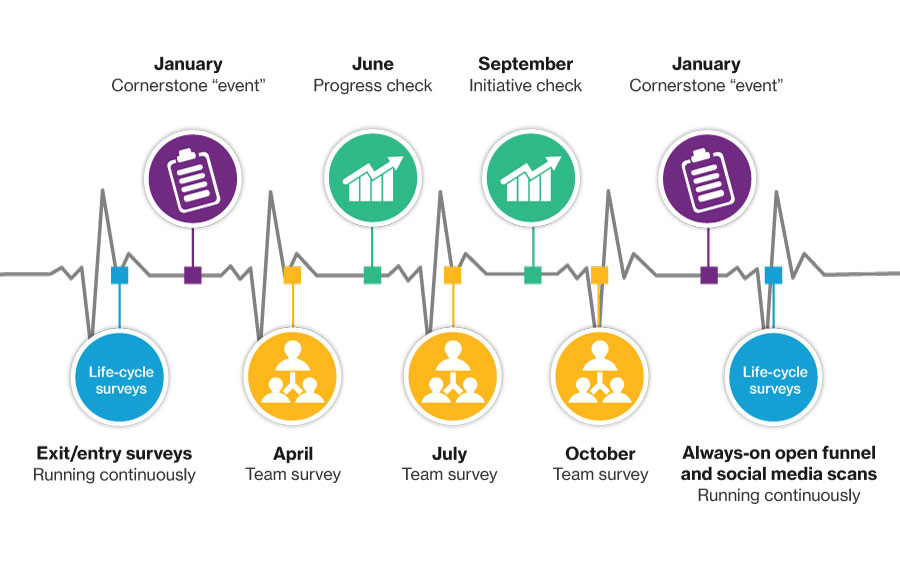 January
Cornerstone “event”

June
Progress check

September
Initiative check

January
Cornerstone “event”

Life-cycle surveys

Life-cycle surveys

Exit/entry surveys
Running continuously

April
Team survey

July
Team survey

October
Team survey

Always-on open funnel and social media scans
Running continuously